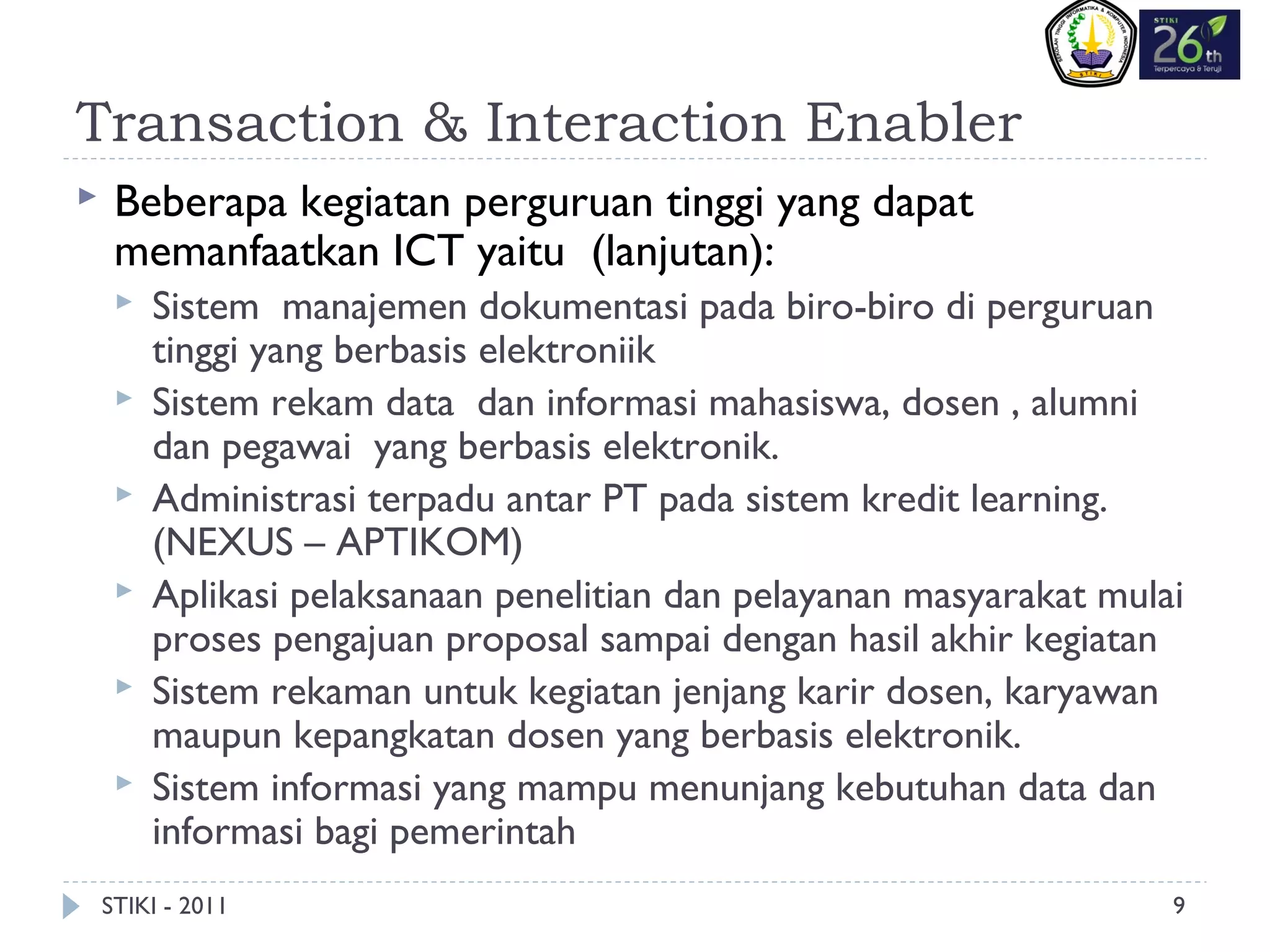 SEKOLAH TINGGI INFORMATIKA & KOMPUTER INDONESIA
STIKI

STIKI
26th
Terpercaya & Teruji

Transaction & Interaction Enabler

Beberapa kegiatan perguruan tinggi yang dapat memanfaatkan ICT yaitu (lanjutan):

Sistem manajemen dokumentasi pada biro-biro di perguruan tinggi yang berbasis elektroniik

Sistem rekam data dan informasi mahasiswa, dosen , alumni dan pegawai yang berbasis elektronik.

Administrasi terpadu antar PT pada sistem kredit learning. (NEXUS – APTIKOM)

Aplikasi pelaksanaan penelitian dan pelayanan masyarakat mulai proses pengajuan proposal sampai dengan hasil akhir kegiatan

Sistem rekaman untuk kegiatan jenjang karir dosen, karyawan maupun kepangkatan dosen yang berbasis elektronik.

Sistem informasi yang mampu menunjang kebutuhan data dan informasi bagi pemerintah

STIKI - 2011

9